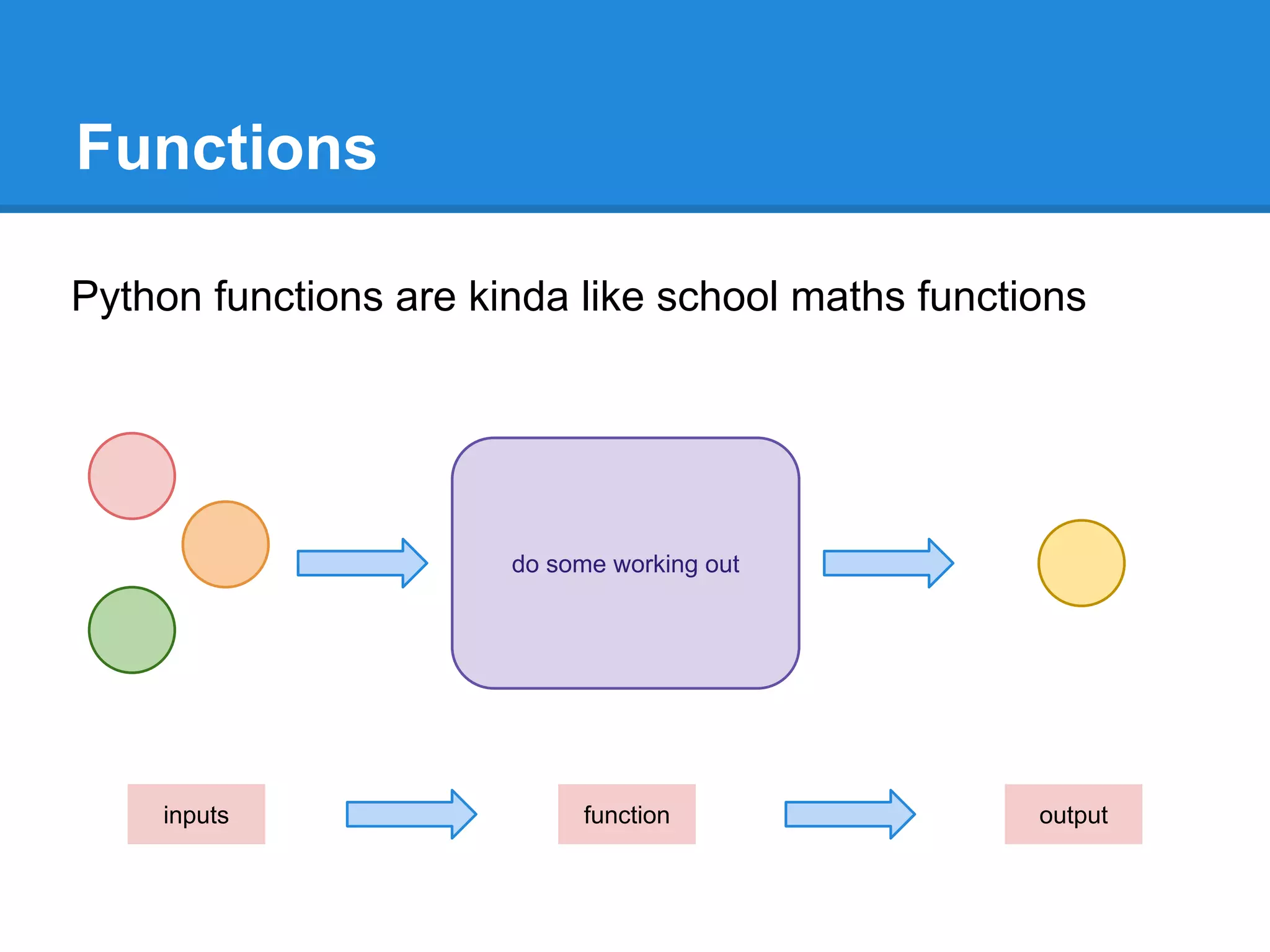 Functions

Python functions are kinda like school maths functions

do some working out

inputs

function

output